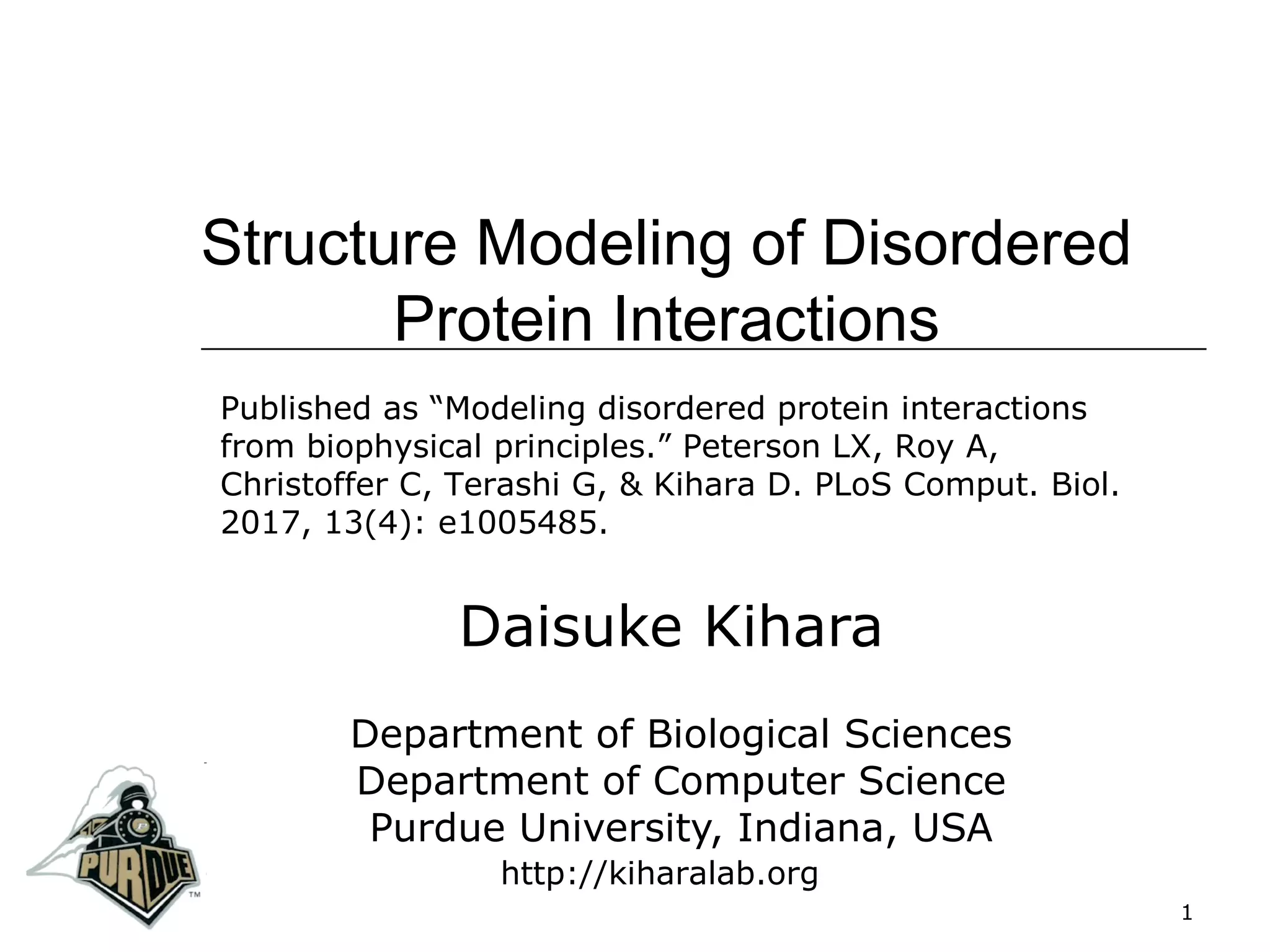 Structure Modeling of Disordered Protein Interactions

Published as “Modeling disordered protein interactions from biophysical principles.” Peterson LX, Roy A, Christoffer C, Terashi G, & Kihara D. PLoS Comput. Biol. 2017, 13(4): e1005485.

Daisuke Kihara

Department of Biological Sciences
Department of Computer Science
Purdue University, Indiana, USA
http://kiharalab.org

PURDUE ™

1